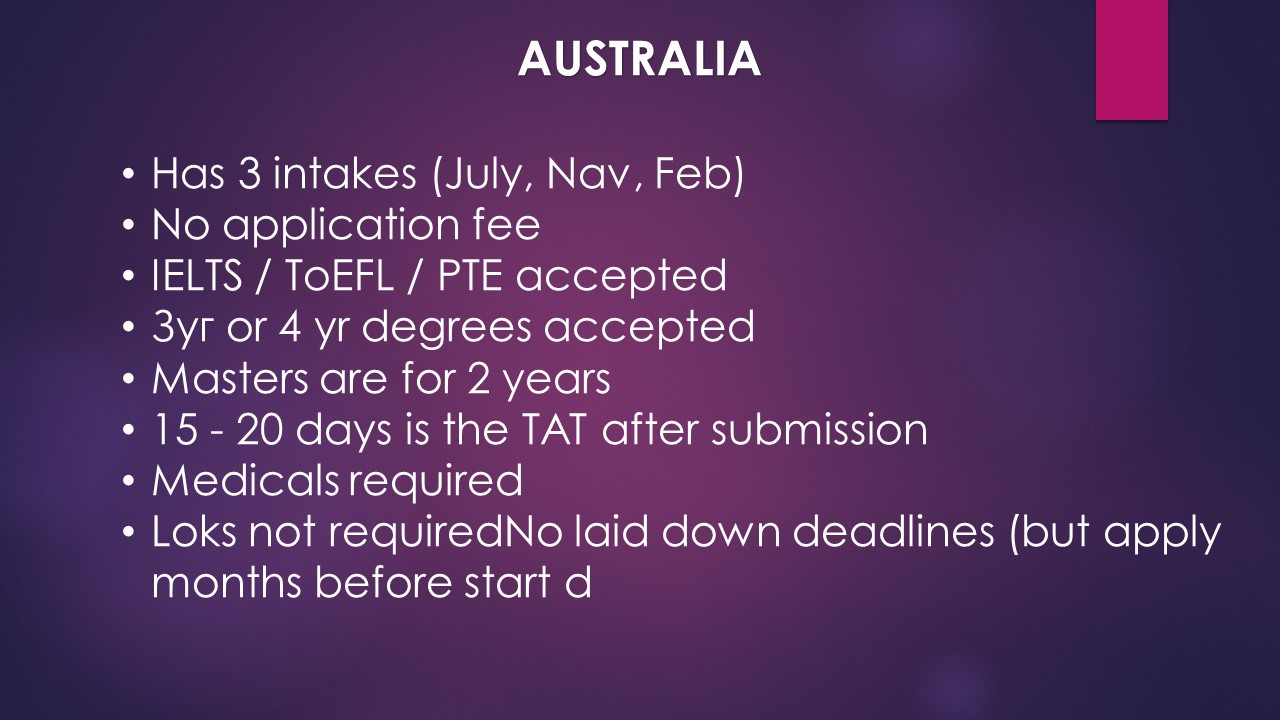 AUSTRALIA

• Has 3 intakes (July, Nav, Feb)
• No application fee
• IELTS / ToEFL / PTE accepted
• 3yr or 4 yr degrees accepted
• Masters are for 2 years
• 15 - 20 days is the TAT after submission
• Medicals required
• Loks not requiredNo laid down deadlines (but apply months before start d